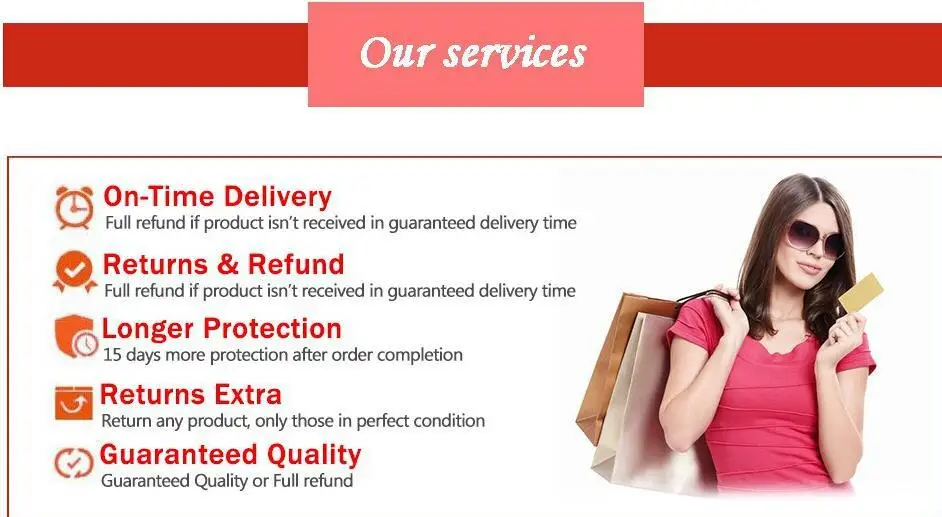 Our services

On-Time Delivery
Full refund if product isn't received in guaranteed delivery time

Returns & Refund
Full refund if product isn't received in guaranteed delivery time

Longer Protection
15 days more protection after order completion

Returns Extra
Return any product, only those in perfect condition

Guaranteed Quality
Guaranteed Quality or Full refund